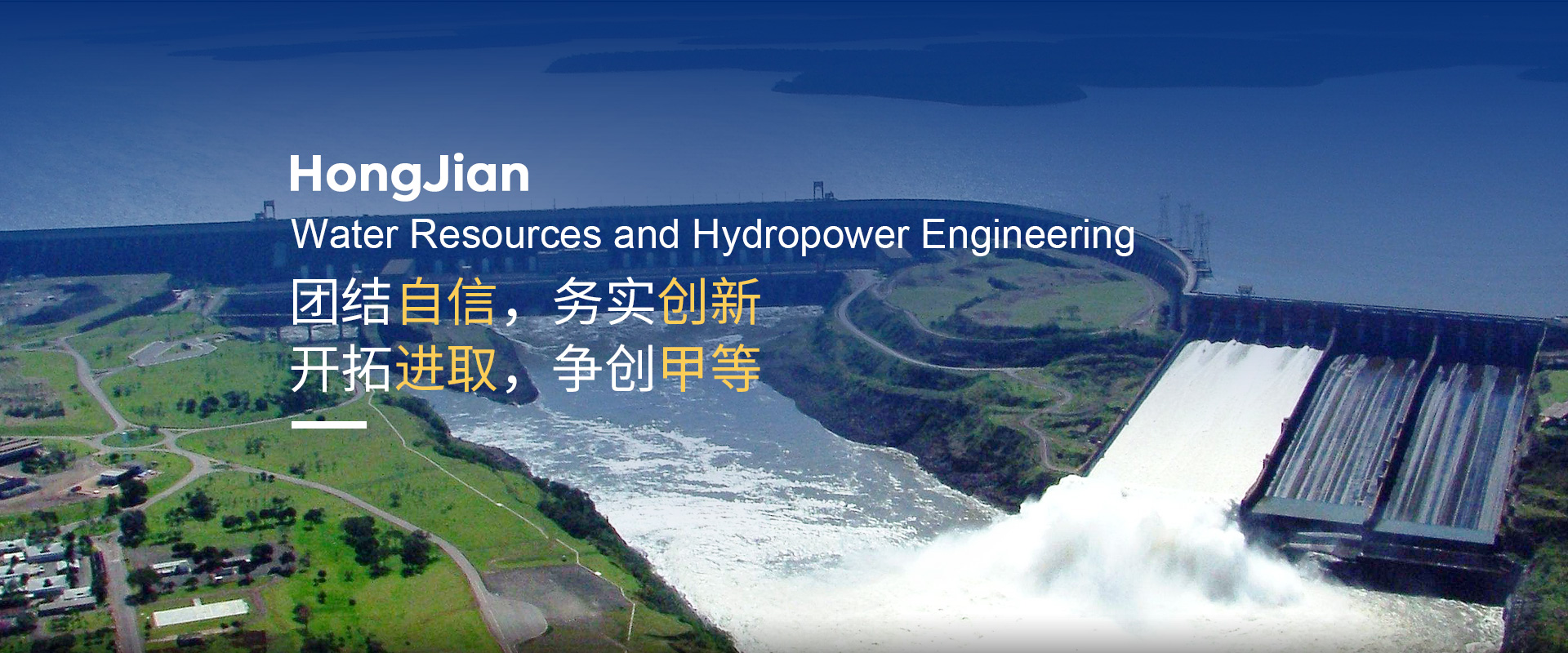 HongJian
Water Resources and Hydropower Engineering
团结自信，务实创新
开拓进取，争创甲等